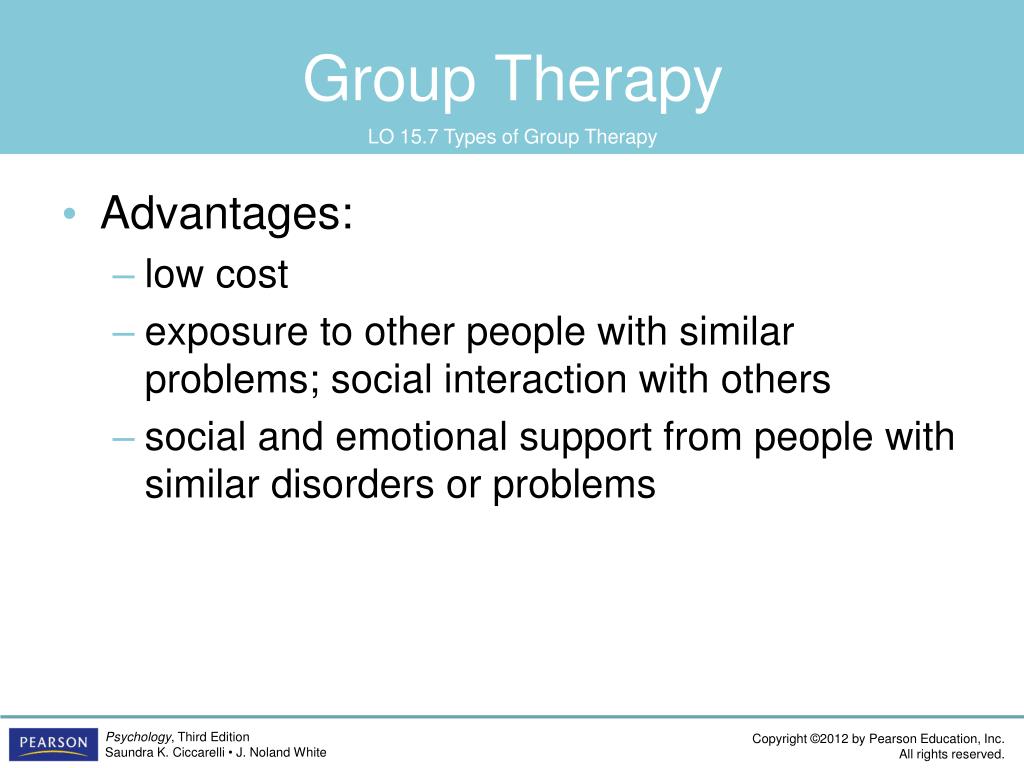 Group Therapy

LO 15.7 Types of Group Therapy

• Advantages:
– low cost
– exposure to other people with similar problems; social interaction with others
– social and emotional support from people with similar disorders or problems

PEARSON

Psychology, Third Edition
Saundra K. Ciccarelli • J. Noland White

Copyright ©2012 by Pearson Education, Inc.
All rights reserved.